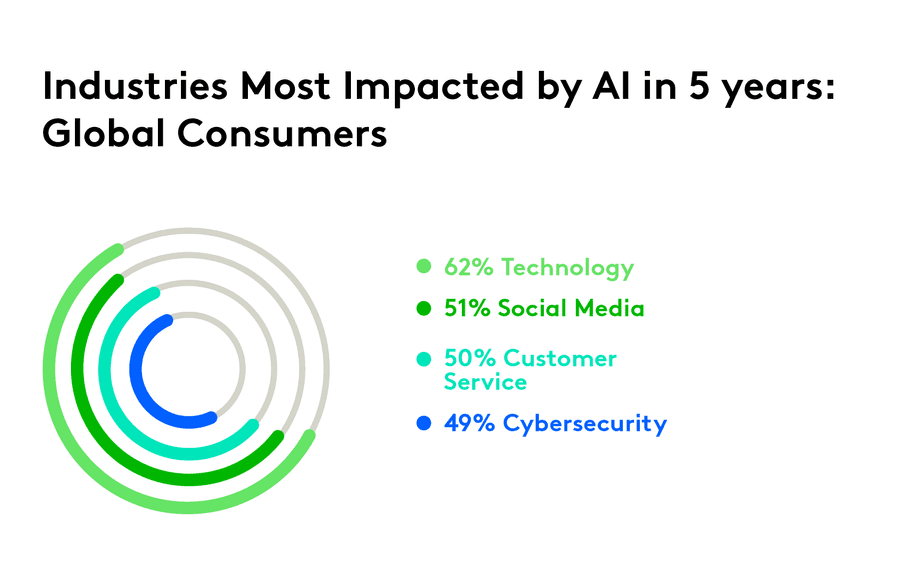 Industries Most Impacted by AI in 5 years: Global Consumers

62% Technology
51% Social Media
50% Customer Service
49% Cybersecurity